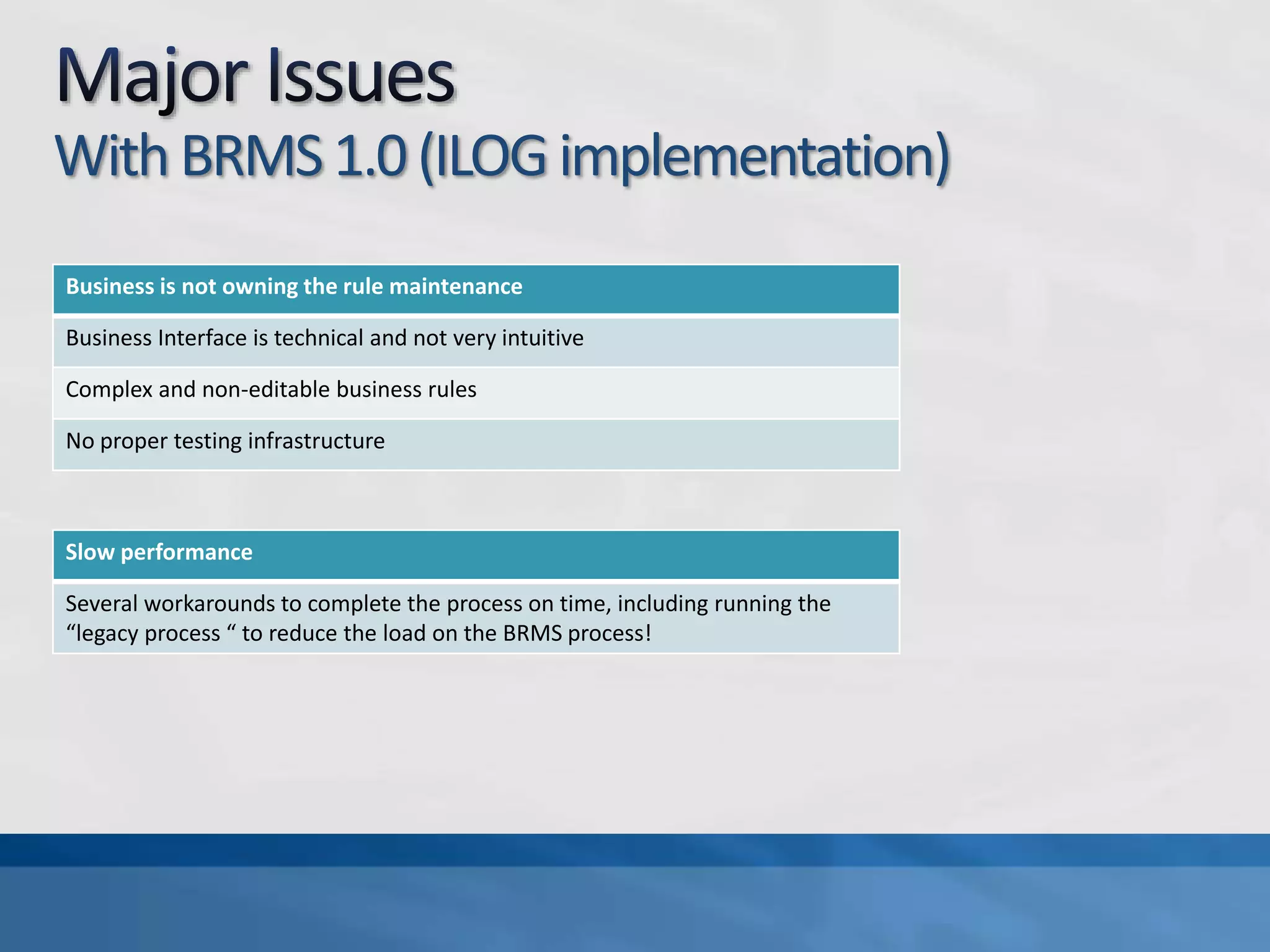 Major Issues
With BRMS 1.0 (ILOG implementation)

| Business is not owning the rule maintenance |
|---|
| Business Interface is technical and not very intuitive |
| Complex and non-editable business rules |
| No proper testing infrastructure |

| Slow performance |
|---|
| Several workarounds to complete the process on time, including running the “legacy process “ to reduce the load on the BRMS process! |